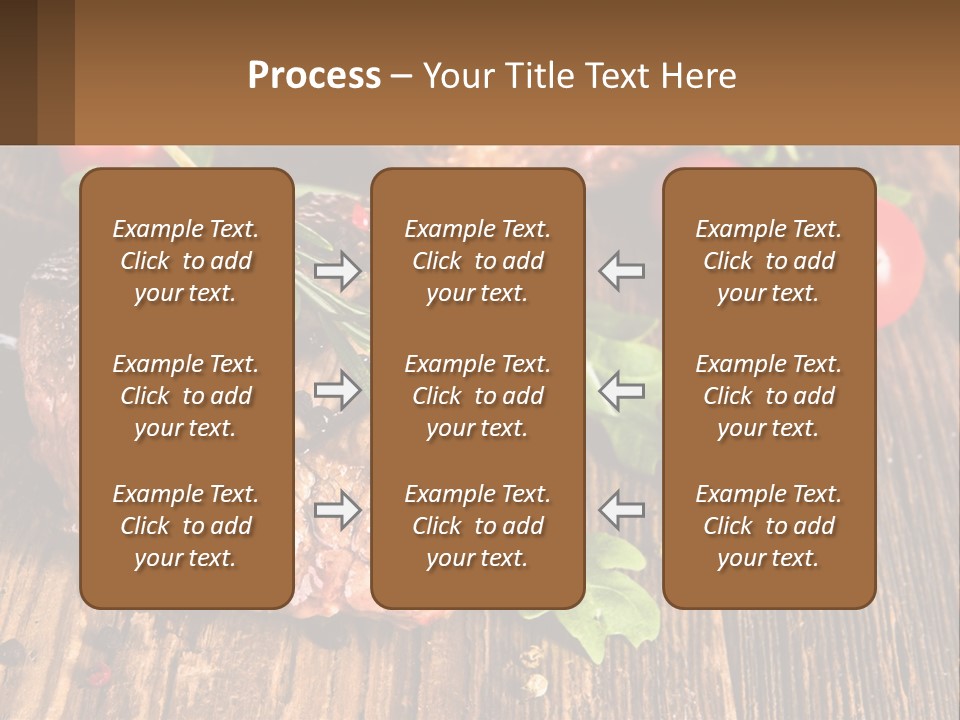 Process – Your Title Text Here

Example Text. Click to add your text.

Example Text. Click to add your text.

Example Text. Click to add your text.

Example Text. Click to add your text.

Example Text. Click to add your text.

Example Text. Click to add your text.

Example Text. Click to add your text.

Example Text. Click to add your text.

Example Text. Click to add your text.